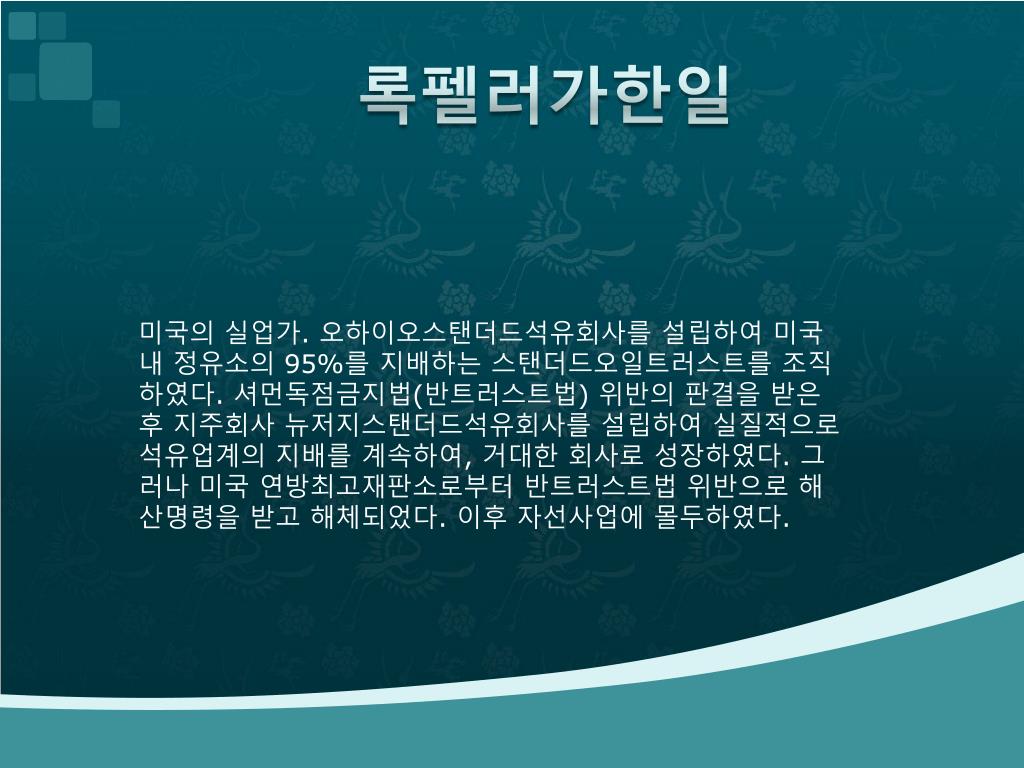 록펠러가한일

미국의 실업가. 오하이오스탠더드석유회사를 설립하여 미국 내 정유소의 95%를 지배하는 스탠더드오일트러스트를 조직하였다. 셔먼독점금지법(반트러스트법) 위반의 판결을 받은 후 지주회사 뉴저지스탠더드석유회사를 설립하여 실질적으로 석유업계의 지배를 계속하여, 거대한 회사로 성장하였다. 그러나 미국 연방최고재판소로부터 반트러스트법 위반으로 해산명령을 받고 해체되었다. 이후 자선사업에 몰두하였다.